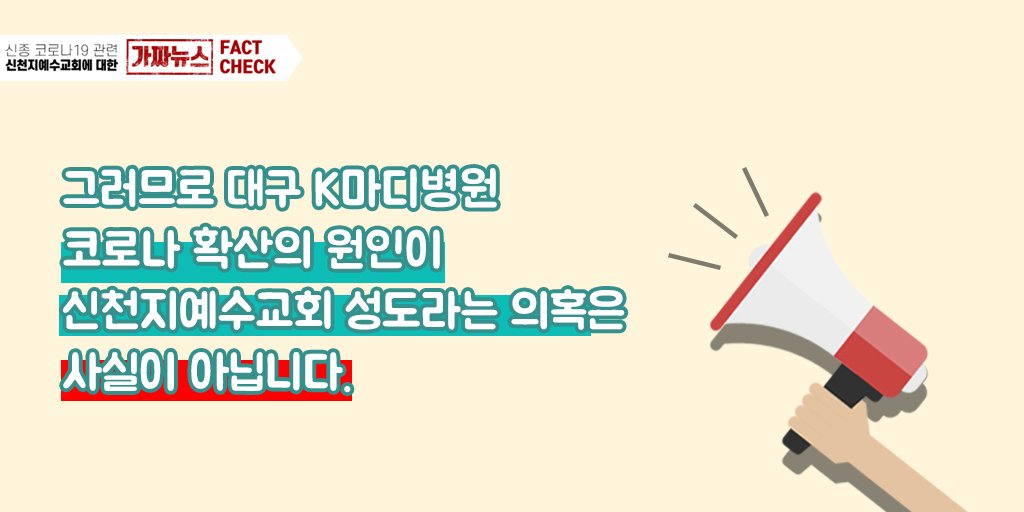 신종 코로나19 관련
신천지예수교회에 대한 가짜뉴스 FACT CHECK

그러므로 대구 K마디병원
코로나 확산의 원인이
신천지예수교회 성도라는 의혹은
사실이 아닙니다.